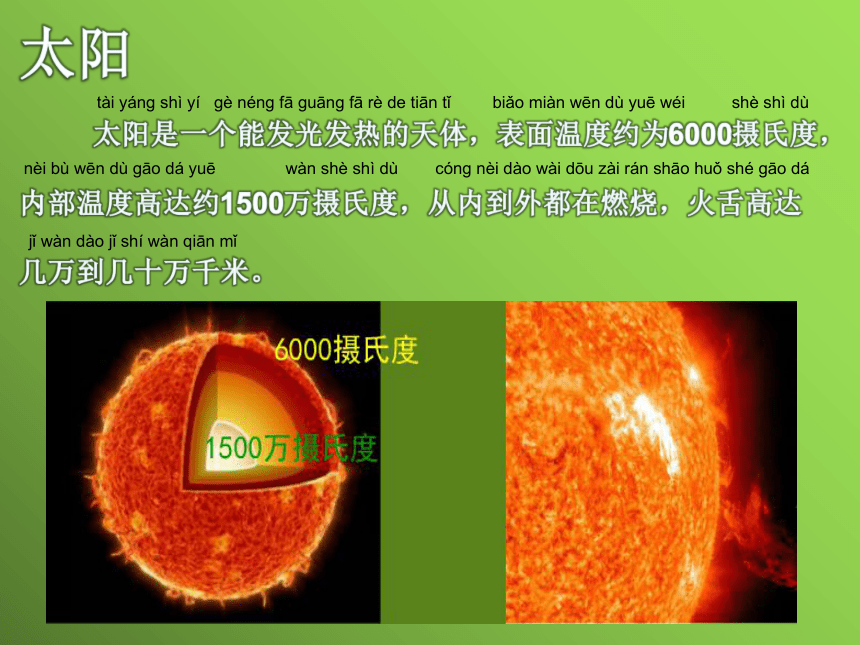 太阳

tài yáng shì yí gè néng fā guāng fā rè de tiān tǐ biǎo miàn wēn dù yuē wéi shè shì dù
太阳是一个能发光发热的天体，表面温度约为6000摄氏度，
nèi bù wēn dù gāo dá yuē wàn shè shì dù cóng nèi dào wài dōu zài rán shāo huǒ shé gāo dá
内部温度高达约1500万摄氏度，从内到外都在燃烧，火舌高达
jǐ wàn dào jǐ shí wàn qiān mǐ
几万到几十万千米。

6000摄氏度

1500万摄氏度